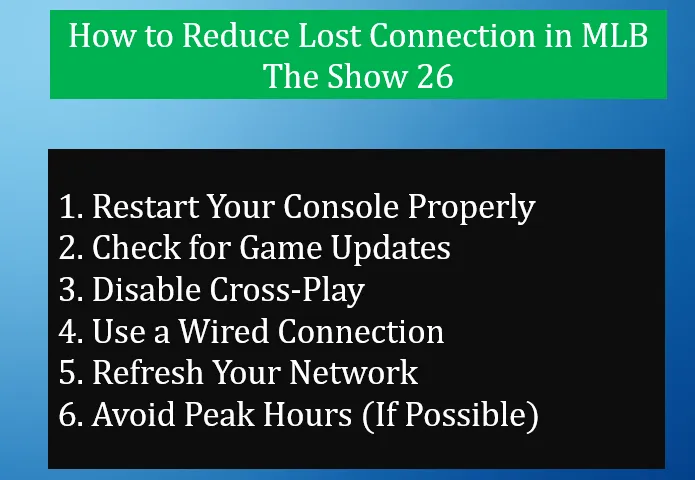 How to Reduce Lost Connection in MLB The Show 26

1. Restart Your Console Properly
2. Check for Game Updates
3. Disable Cross-Play
4. Use a Wired Connection
5. Refresh Your Network
6. Avoid Peak Hours (If Possible)